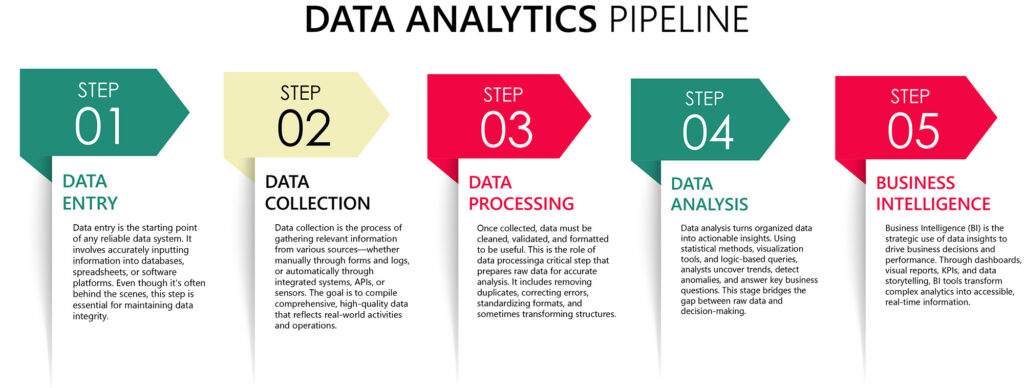 DATA ANALYTICS PIPELINE

STEP
01

DATA ENTRY

Data entry is the starting point of any reliable data system. It involves accurately inputting information into databases, spreadsheets, or software platforms. Even though it's often behind the scenes, this step is essential for maintaining data integrity.

STEP
02

DATA COLLECTION

Data collection is the process of gathering relevant information from various sources—whether manually through forms and logs, or automatically through integrated systems, APIs, or sensors. The goal is to compile comprehensive, high-quality data that reflects real-world activities and operations.

STEP
03

DATA PROCESSING

Once collected, data must be cleaned, validated, and formatted to be useful. This is the role of data processinga critical step that prepares raw data for accurate analysis. It includes removing duplicates, correcting errors, standardizing formats, and sometimes transforming structures.

STEP
04

DATA ANALYSIS

Data analysis turns organized data into actionable insights. Using statistical methods, visualization tools, and logic-based queries, analysts uncover trends, detect anomalies, and answer key business questions. This stage bridges the gap between raw data and decision-making.

STEP
05

BUSINESS INTELLIGENCE

Business Intelligence (BI) is the strategic use of data insights to drive business decisions and performance. Through dashboards, visual reports, KPIs, and data storytelling, BI tools transform complex analytics into accessible, real-time information.